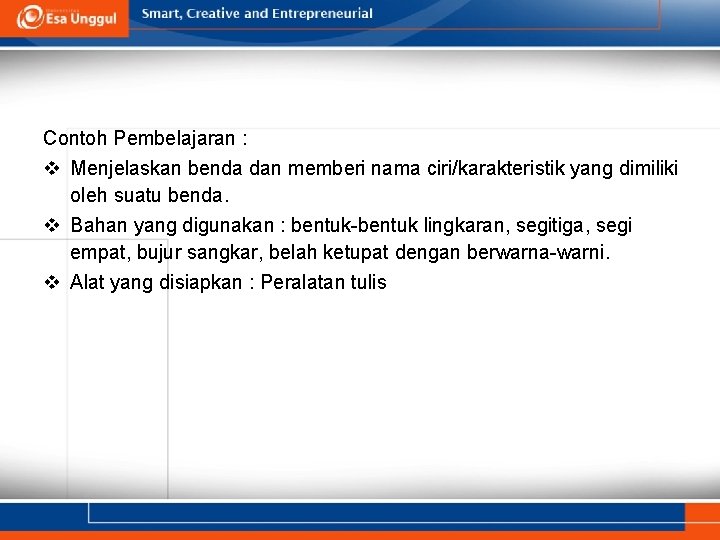 Esa Unggul

Smart, Creative and Entrepreneurial

Contoh Pembelajaran :

❖ Menjelaskan benda dan memberi nama ciri/karakteristik yang dimiliki oleh suatu benda.

❖ Bahan yang digunakan : bentuk-bentuk lingkaran, segitiga, segi empat, bujur sangkar, belah ketupat dengan berwarna-warni.

❖ Alat yang disiapkan : Peralatan tulis